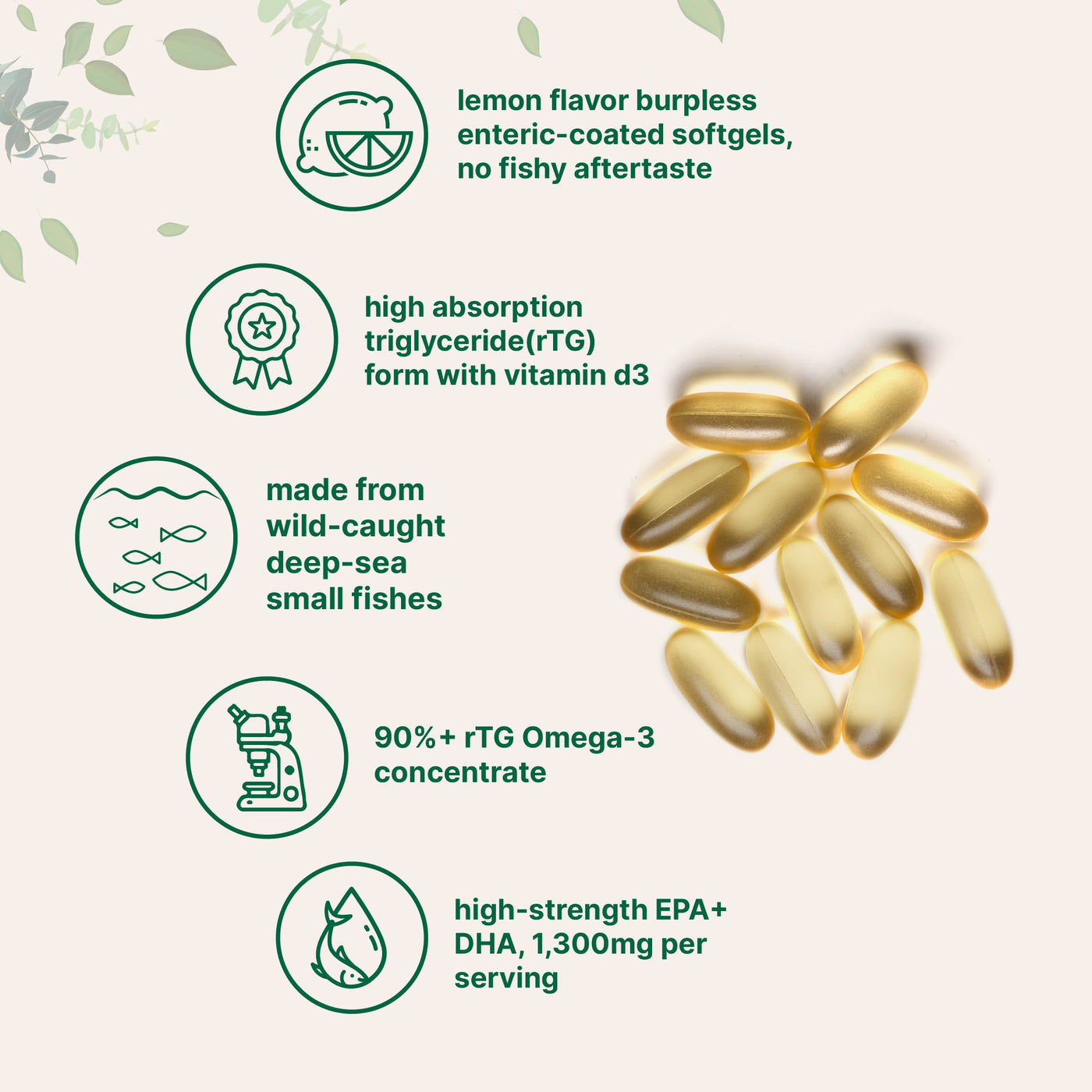 lemon flavor burpless enteric-coated softgels, no fishy aftertaste

high absorption triglyceride(rTG) form with vitamin d3

made from wild-caught deep-sea small fishes

90%+ rTG Omega-3 concentrate

high-strength EPA+ DHA, 1,300mg per serving